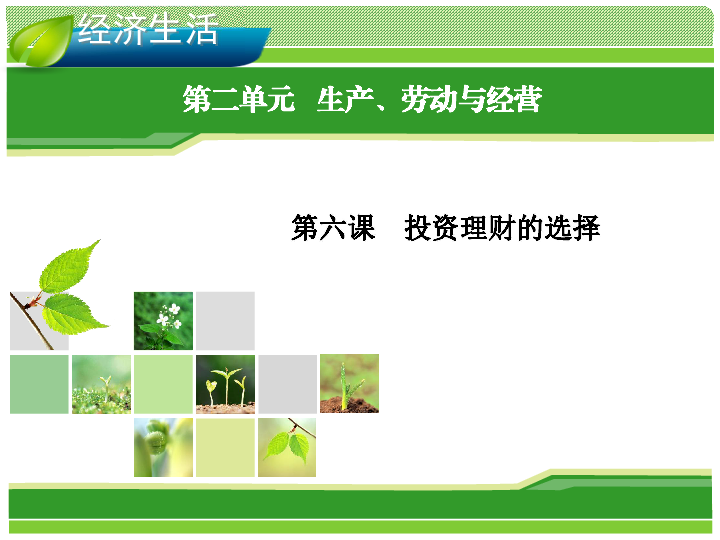 经济生活

第二单元　生产、劳动与经营

第六课　投资理财的选择